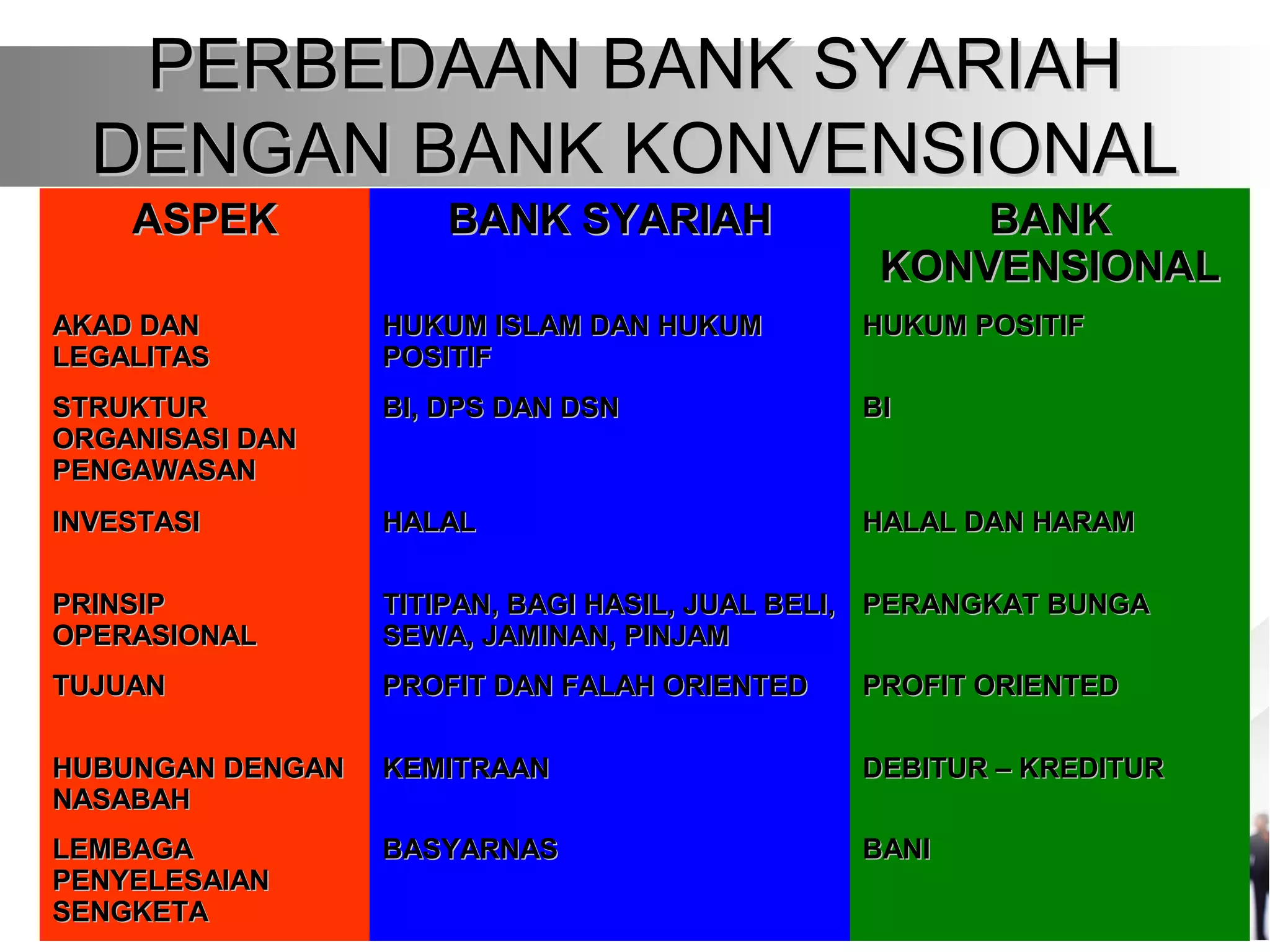 PERBEDAAN BANK SYARIAH DENGAN BANK KONVENSIONAL

| ASPEK | BANK SYARIAH | BANK KONVENSIONAL |
|---|---|---|
| AKAD DAN LEGALITAS | HUKUM ISLAM DAN HUKUM POSITIF | HUKUM POSITIF |
| STRUKTUR ORGANISASI DAN PENGAWASAN | BI, DPS DAN DSN | BI |
| INVESTASI | HALAL | HALAL DAN HARAM |
| PRINSIP OPERASIONAL | TITIPAN, BAGI HASIL, JUAL BELI, SEWA, JAMINAN, PINJAM | PERANGKAT BUNGA |
| TUJUAN | PROFIT DAN FALAH ORIENTED | PROFIT ORIENTED |
| HUBUNGAN DENGAN NASABAH | KEMITRAAN | DEBITUR – KREDITUR |
| LEMBAGA PENYELESAIAN SENGKETA | BASYARNAS | BANI |